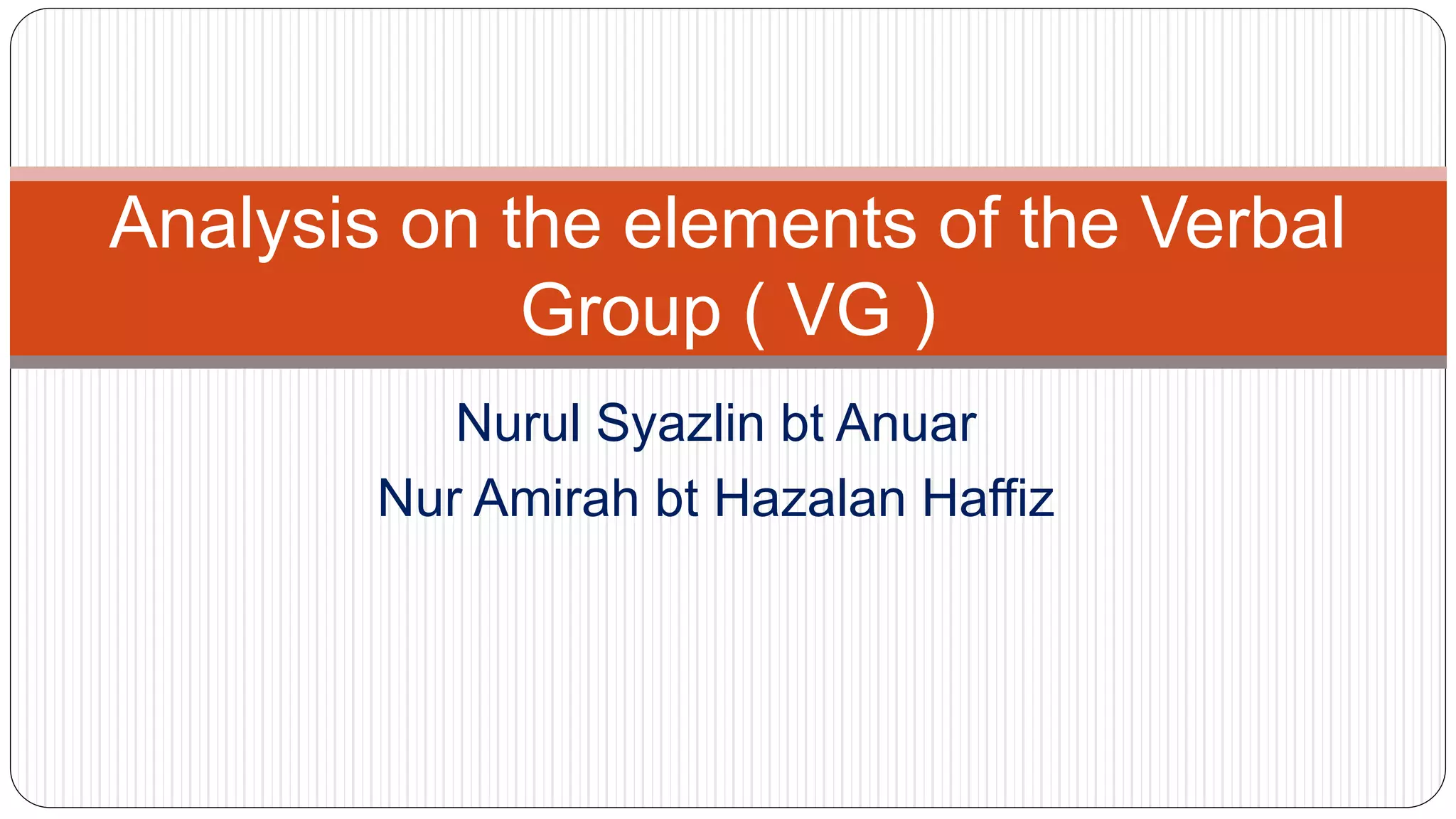 Analysis on the elements of the Verbal Group ( VG )

Nurul Syazlin bt Anuar
Nur Amirah bt Hazalan Haffiz